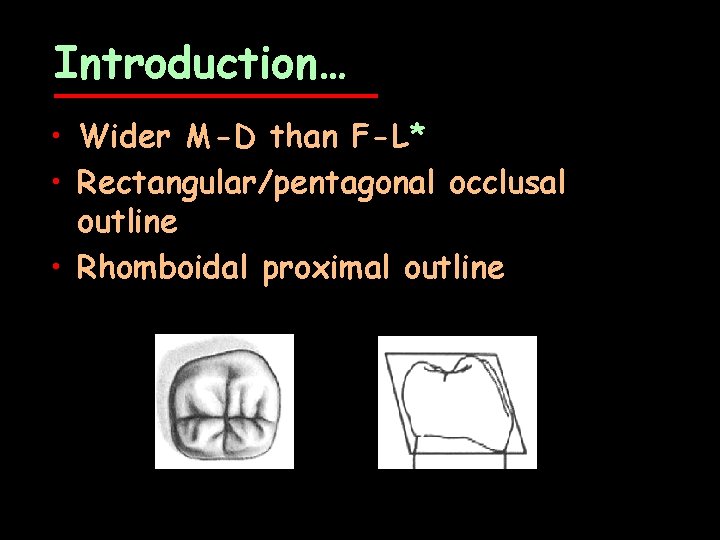 Introduction…

• Wider M-D than F-L*
• Rectangular/pentagonal occlusal outline
• Rhomboidal proximal outline